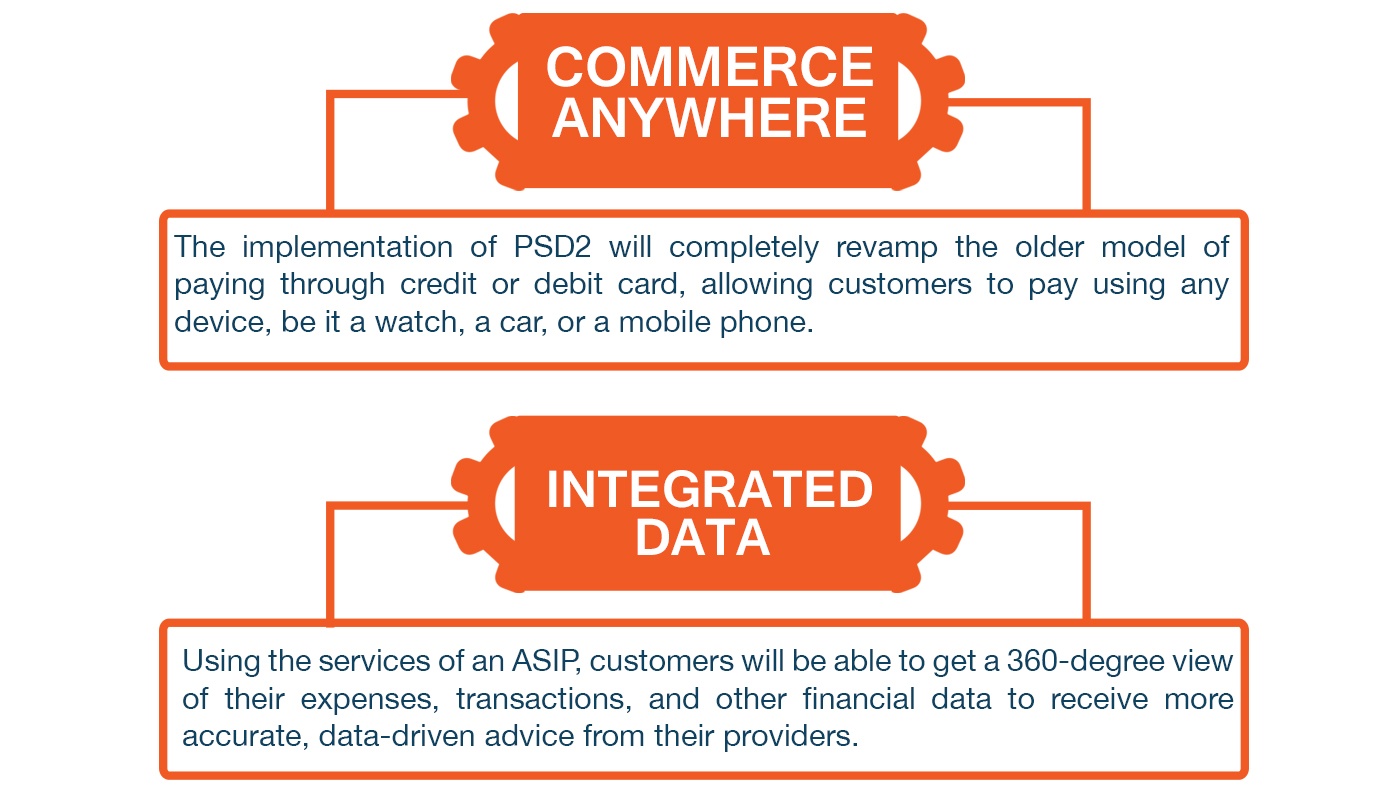 COMMERCE ANYWHERE

The implementation of PSD2 will completely revamp the older model of paying through credit or debit card, allowing customers to pay using any device, be it a watch, a car, or a mobile phone.

INTEGRATED DATA

Using the services of an ASIP, customers will be able to get a 360-degree view of their expenses, transactions, and other financial data to receive more accurate, data-driven advice from their providers.